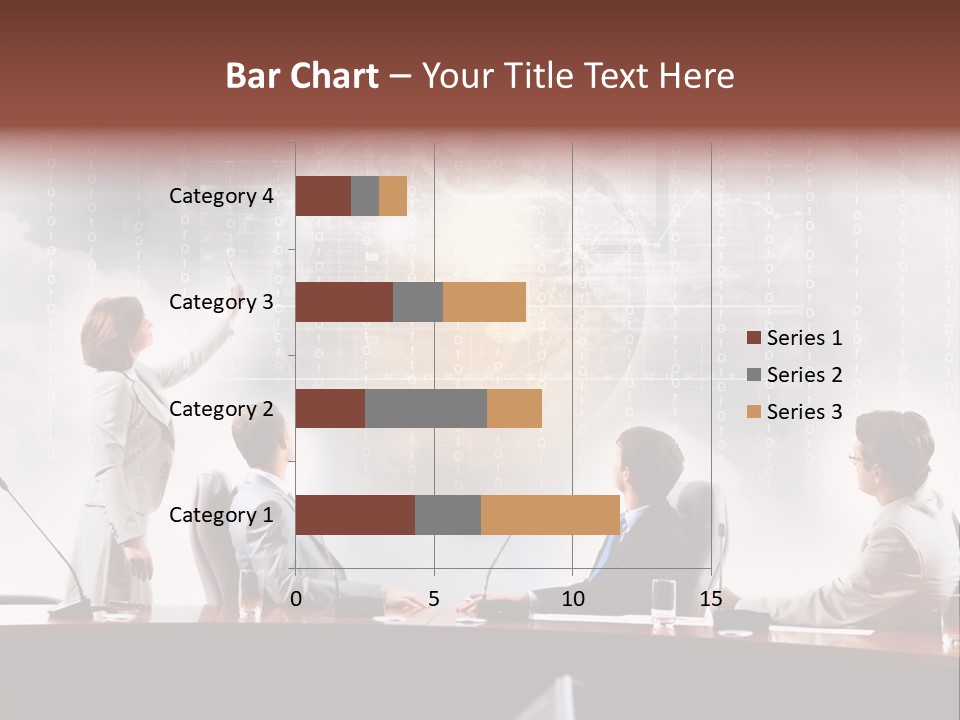 Bar Chart – Your Title Text Here

Category 4
Category 3
Category 2
Category 1

0
5
10
15

Series 1
Series 2
Series 3